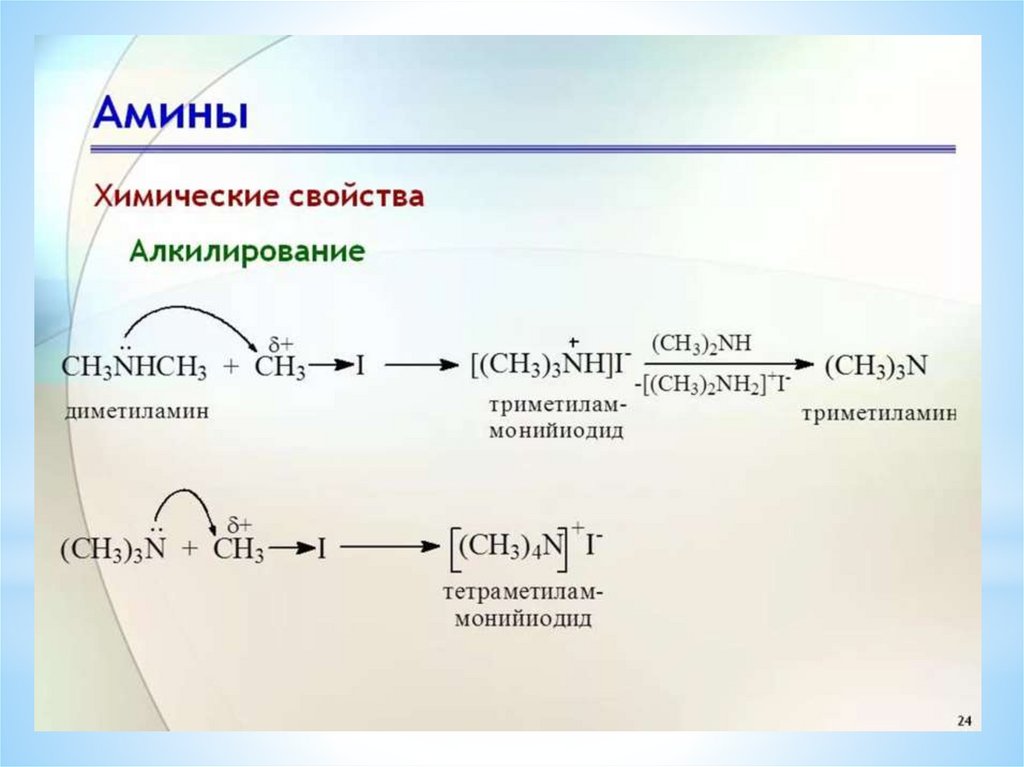 Амины

Химические свойства

Алкилирование

$CH_3\ddot{N}HCH_3 + \overset{\delta+}{CH_3} \rightarrow I \longrightarrow [(CH_3)_3\overset{+}{N}H]I^- \xrightarrow[-[(CH_3)_2NH_2]^+I^-]{(CH_3)_2NH} (CH_3)_3N$

диметиламин

триметиламмонийиодид

триметиламин

$(CH_3)_3\ddot{N} + \overset{\delta+}{CH_3} \rightarrow I \longrightarrow \left[(CH_3)_4N\right]^+ I^-$

тетраметиламмонийиодид

24